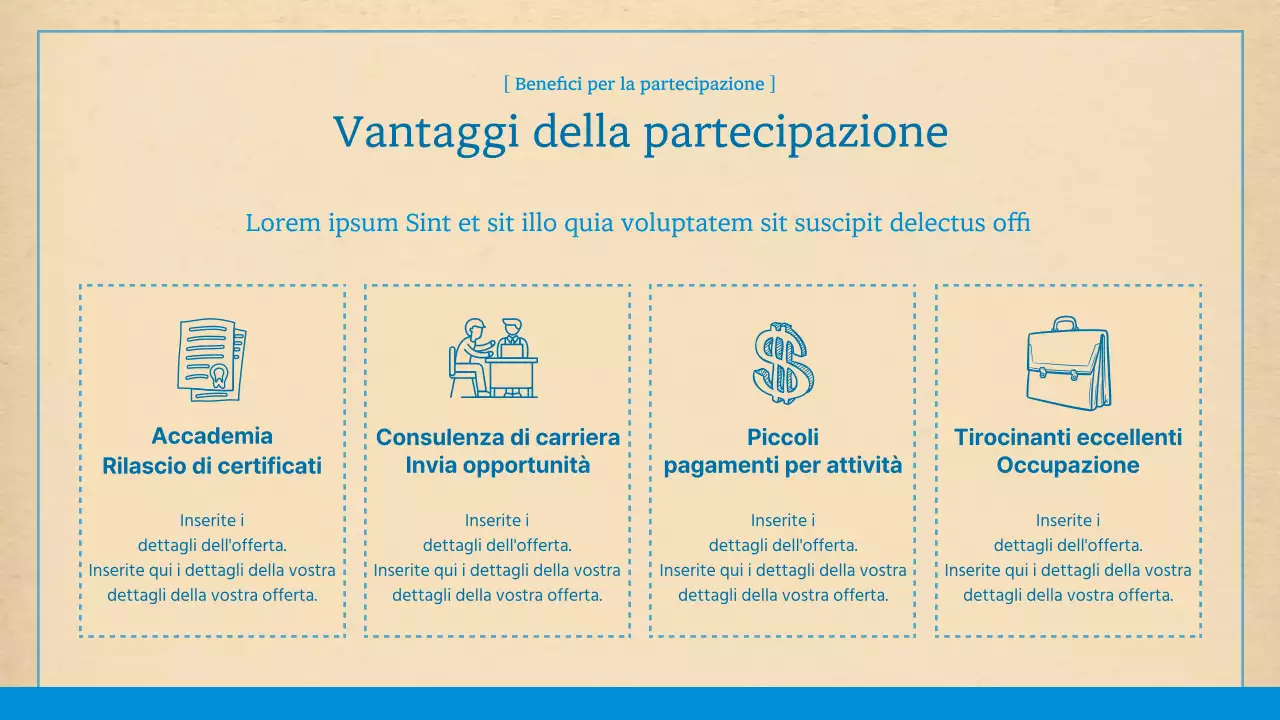 [ Benefici per la partecipazione ]

Vantaggi della partecipazione

Lorem ipsum Sint et sit illo quia voluptatem sit suscipit delectus offi

Accademia
Rilascio di certificati

Inserite i
dettagli dell'offerta.
Inserite qui i dettagli della vostra
dettagli della vostra offerta.

Consulenza di carriera
Invia opportunità

Inserite i
dettagli dell'offerta.
Inserite qui i dettagli della vostra
dettagli della vostra offerta.

Piccoli
pagamenti per attività

Inserite i
dettagli dell'offerta.
Inserite qui i dettagli della vostra
dettagli della vostra offerta.

Tirocinanti eccellenti
Occupazione

Inserite i
dettagli dell'offerta.
Inserite qui i dettagli della vostra
dettagli della vostra offerta.